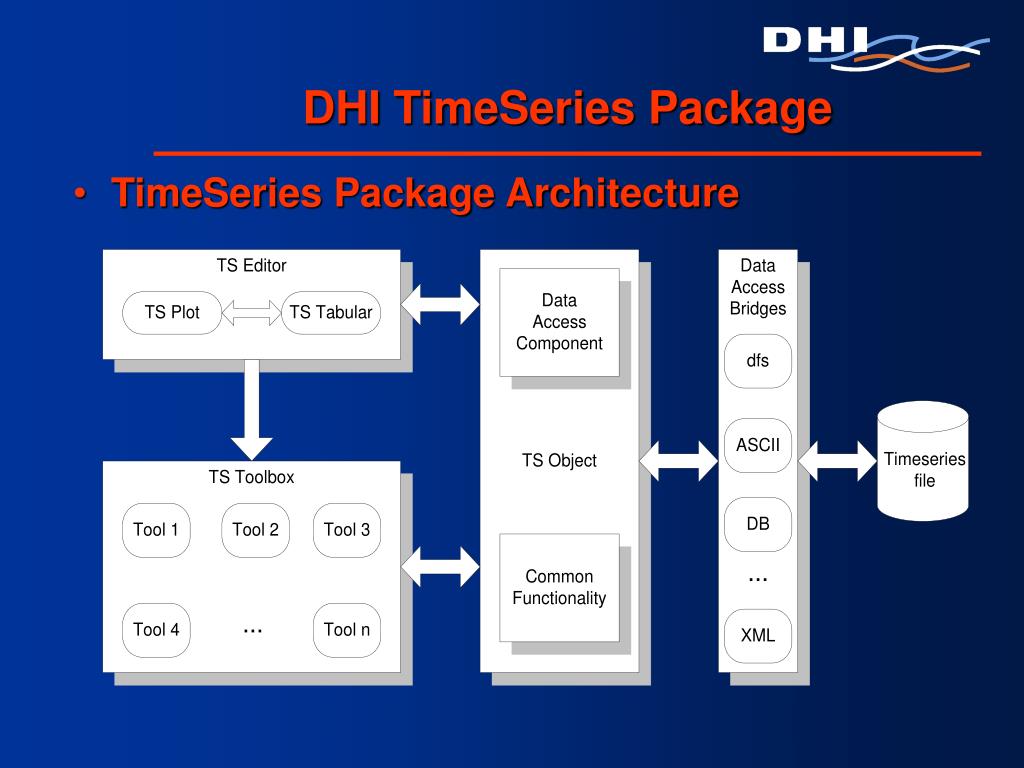 DHI

DHI TimeSeries Package

• TimeSeries Package Architecture

TS Editor

TS Plot

TS Tabular

TS Toolbox

Tool 1

Tool 2

Tool 3

Tool 4

...

Tool n

Data Access Component

TS Object

Common Functionality

Data Access Bridges

dfs

ASCII

DB

...

XML

Timeseries file